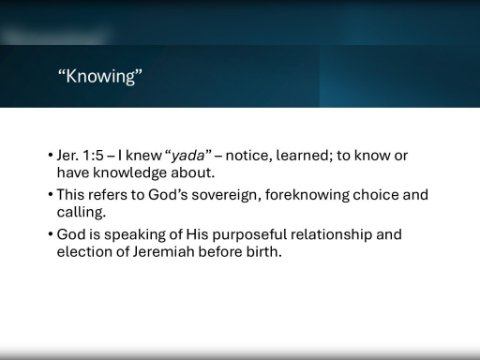 “Knowing”

• Jer. 1:5 – I knew “yada” – notice, learned; to know or have knowledge about.

• This refers to God’s sovereign, foreknowing choice and calling.

• God is speaking of His purposeful relationship and election of Jeremiah before birth.